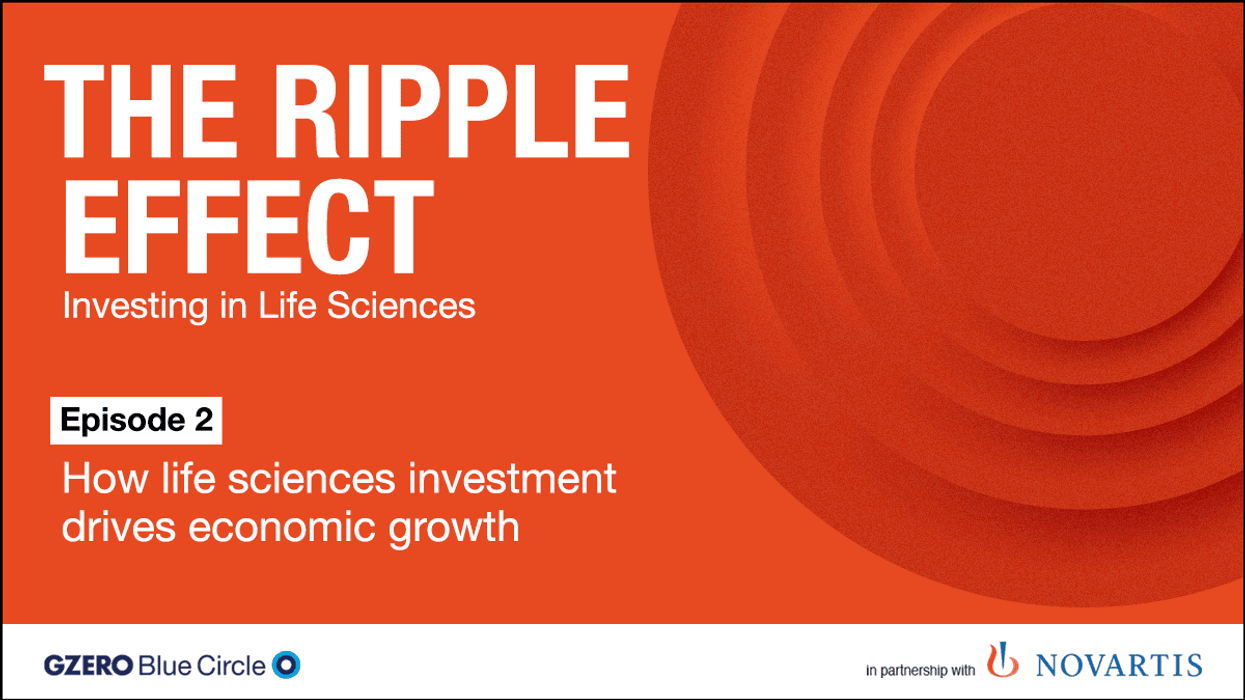 THE RIPPLE EFFECT
Investing in Life Sciences

Episode 2

How life sciences investment drives economic growth

GZERO Blue Circle

in partnership with NOVARTIS